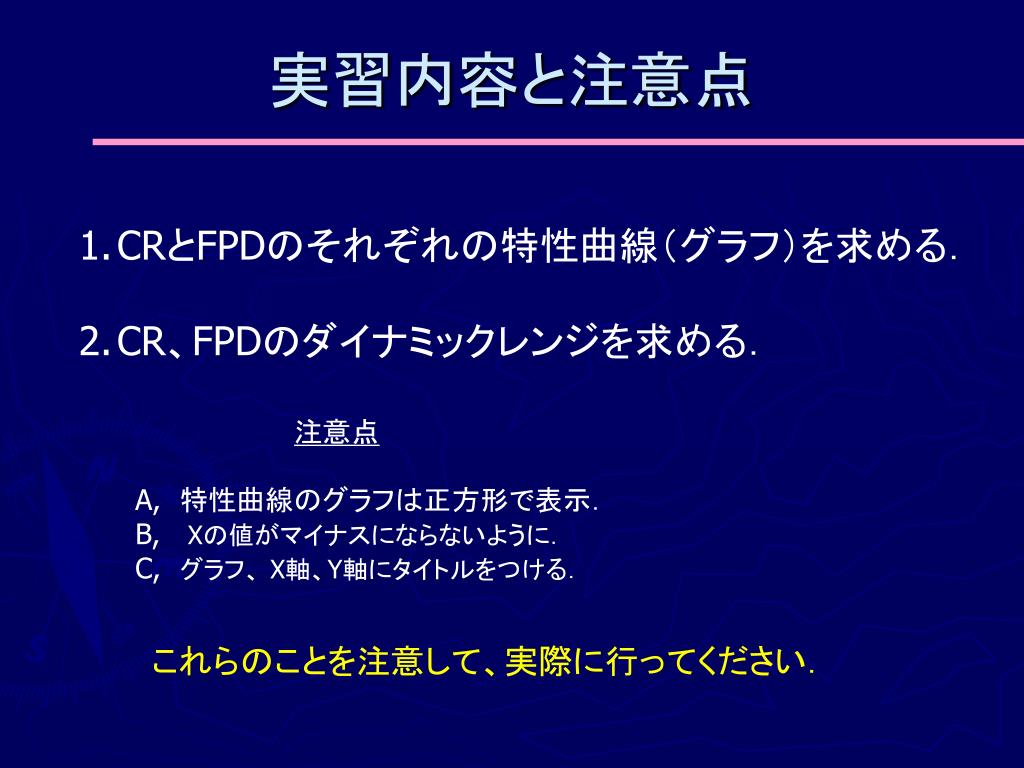 実習内容と注意点

1. CRとFPDのそれぞれの特性曲線（グラフ）を求める.

2. CR、FPDのダイナミックレンジを求める.

注意点

A, 特性曲線のグラフは正方形で表示.
B, Xの値がマイナスにならないように.
C, グラフ、X軸、Y軸にタイトルをつける.

これらのことを注意して、実際に行ってください.